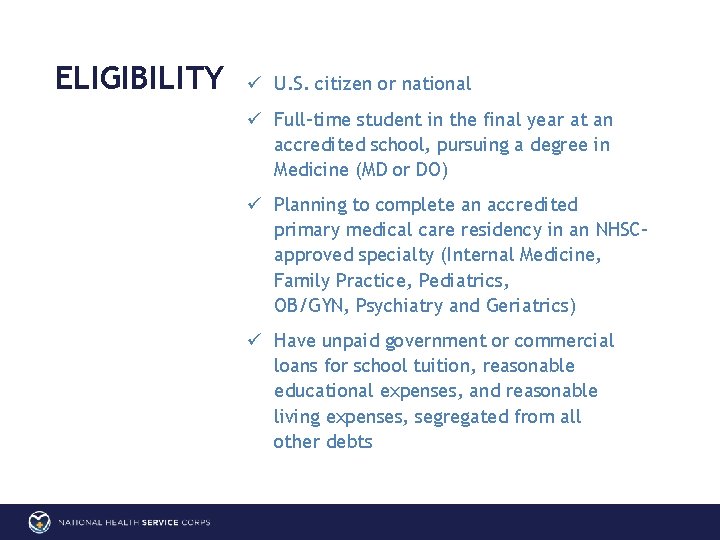 ELIGIBILITY

✓ U.S. citizen or national

✓ Full-time student in the final year at an accredited school, pursuing a degree in Medicine (MD or DO)

✓ Planning to complete an accredited primary medical care residency in an NHSC-approved specialty (Internal Medicine, Family Practice, Pediatrics, OB/GYN, Psychiatry and Geriatrics)

✓ Have unpaid government or commercial loans for school tuition, reasonable educational expenses, and reasonable living expenses, segregated from all other debts

NATIONAL HEALTH SERVICE CORPS